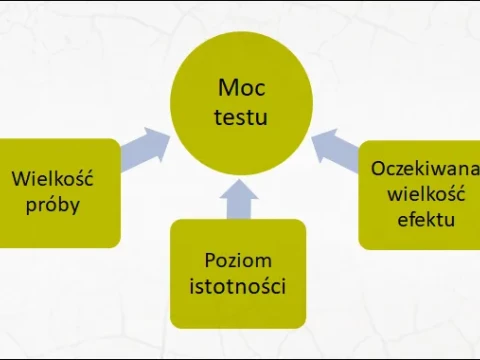 Moc testu

Wielkość próby

Poziom istotności

Oczekiwana wielkość efektu